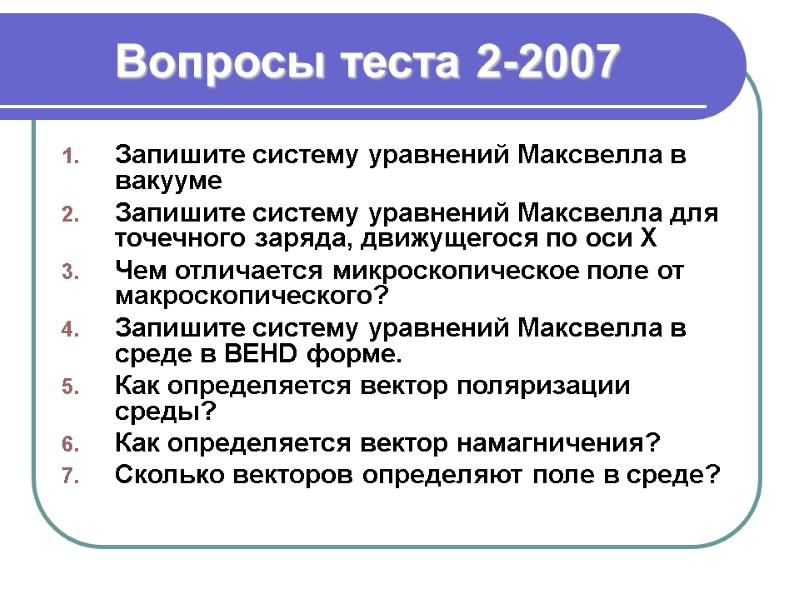 Вопросы теста 2-2007

1. Запишите систему уравнений Максвелла в вакууме
2. Запишите систему уравнений Максвелла для точечного заряда, движущегося по оси X
3. Чем отличается микроскопическое поле от макроскопического?
4. Запишите систему уравнений Максвелла в среде в BEHD форме.
5. Как определяется вектор поляризации среды?
6. Как определяется вектор намагничения?
7. Сколько векторов определяют поле в среде?